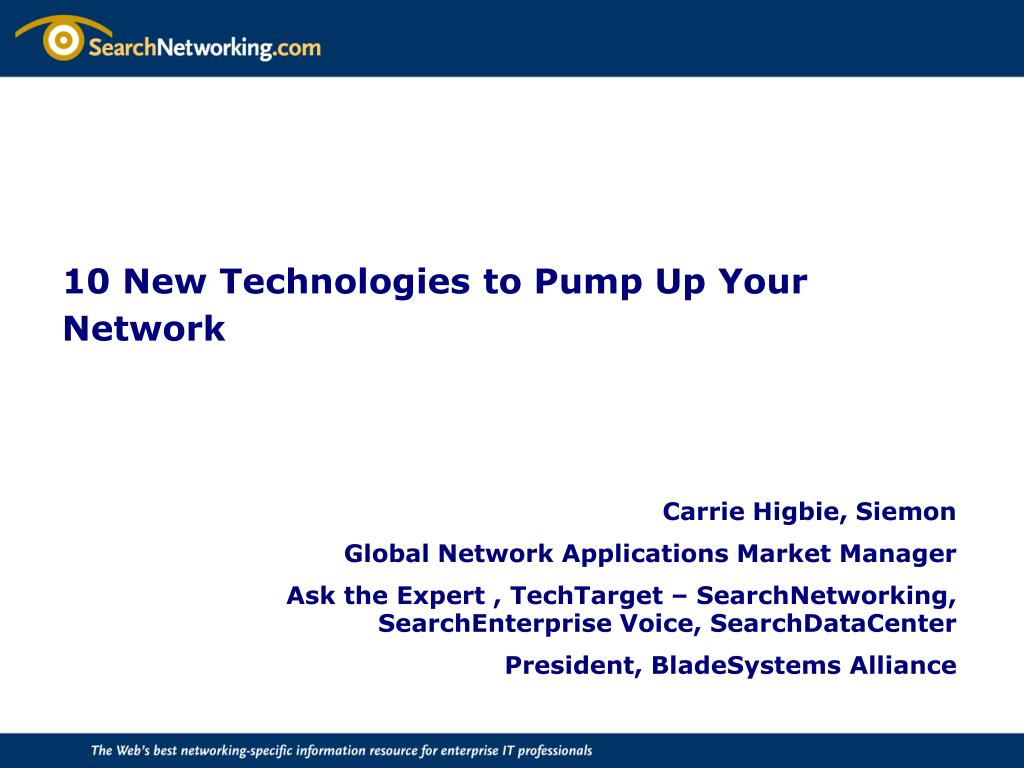 SearchNetworking.com

10 New Technologies to Pump Up Your Network

Carrie Higbie, Siemon

Global Network Applications Market Manager

Ask the Expert , TechTarget – SearchNetworking, SearchEnterprise Voice, SearchDataCenter

President, BladeSystems Alliance

The Web's best networking-specific information resource for enterprise IT professionals